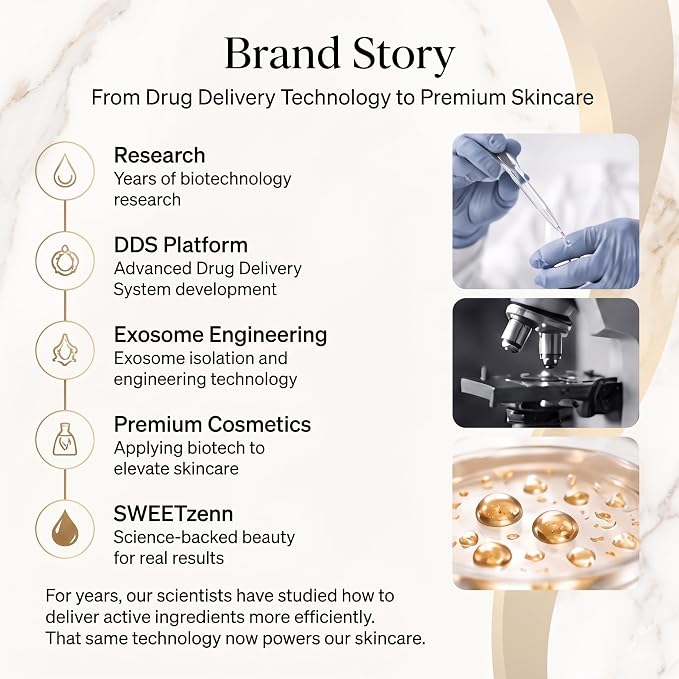 Brand Story
From Drug Delivery Technology to Premium Skincare

Research
Years of biotechnology research

DDS Platform
Advanced Drug Delivery System development

Exosome Engineering
Exosome isolation and engineering technology

Premium Cosmetics
Applying biotech to elevate skincare

SWEETzenn
Science-backed beauty for real results

For years, our scientists have studied how to deliver active ingredients more efficiently. That same technology now powers our skincare.